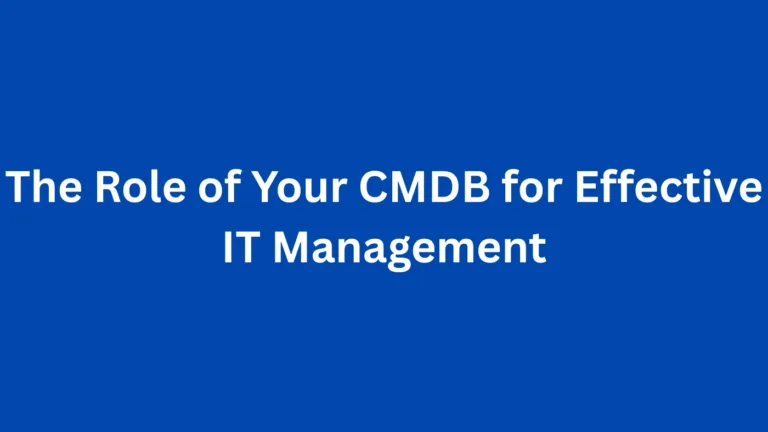 The Role of Your CMDB for Effective IT Management